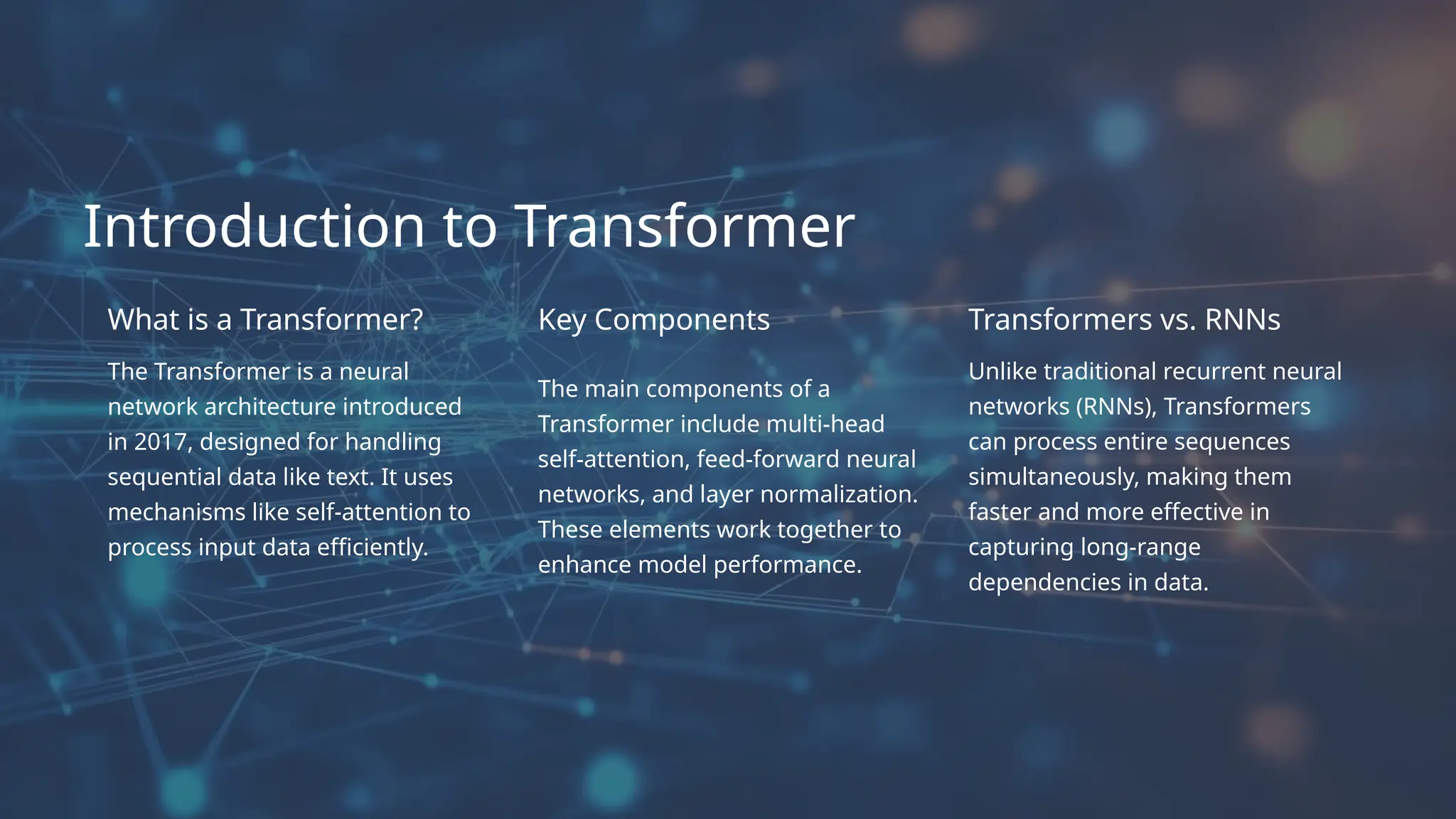 Introduction to Transformer

What is a Transformer?

The Transformer is a neural network architecture introduced in 2017, designed for handling sequential data like text. It uses mechanisms like self-attention to process input data efficiently.

Key Components

The main components of a Transformer include multi-head self-attention, feed-forward neural networks, and layer normalization. These elements work together to enhance model performance.

Transformers vs. RNNs

Unlike traditional recurrent neural networks (RNNs), Transformers can process entire sequences simultaneously, making them faster and more effective in capturing long-range dependencies in data.